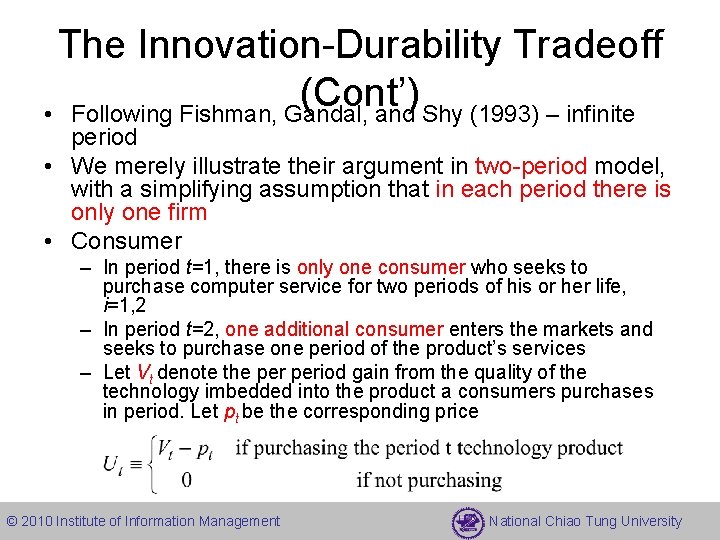 The Innovation-Durability Tradeoff (Cont')

• Following Fishman, Gandal, and Shy (1993) – infinite period
• We merely illustrate their argument in two-period model, with a simplifying assumption that in each period there is only one firm
• Consumer
– In period $t$=1, there is only one consumer who seeks to purchase computer service for two periods of his or her life, $i$=1,2
– In period $t$=2, one additional consumer enters the markets and seeks to purchase one period of the product's services
– Let $V_t$ denote the per period gain from the quality of the technology imbedded into the product a consumers purchases in period. Let $p_t$ be the corresponding price

$U_t \equiv \begin{cases} V_t - p_t & \text{if purchasing the period t technology product} \\ 0 & \text{if not purchasing} \end{cases}$

© 2010 Institute of Information Management
National Chiao Tung University